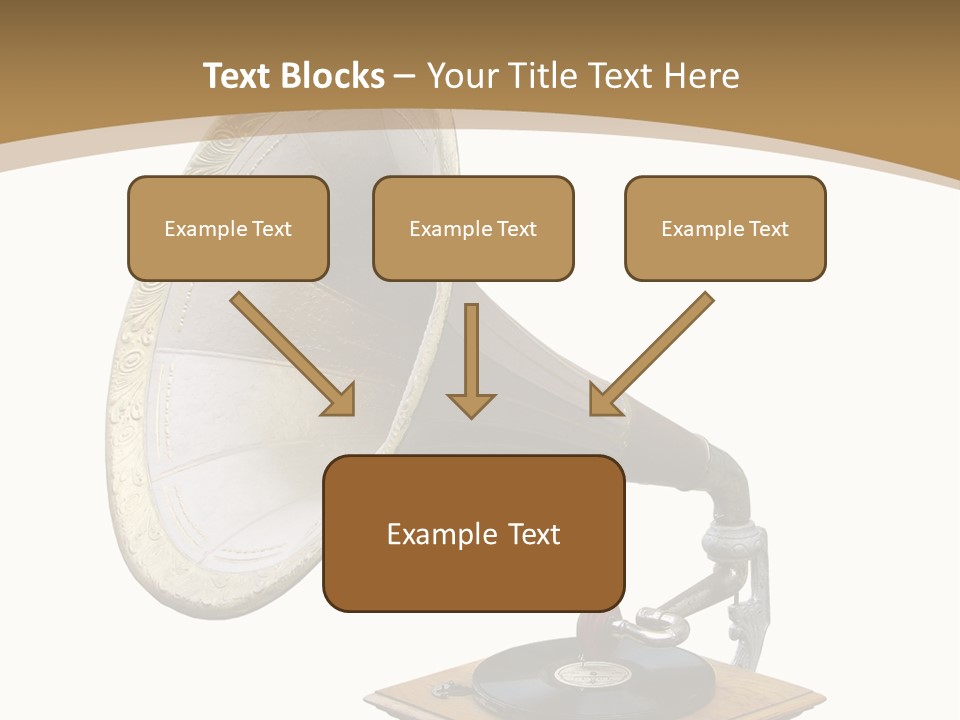 Text Blocks – Your Title Text Here

Example Text

Example Text

Example Text

Example Text